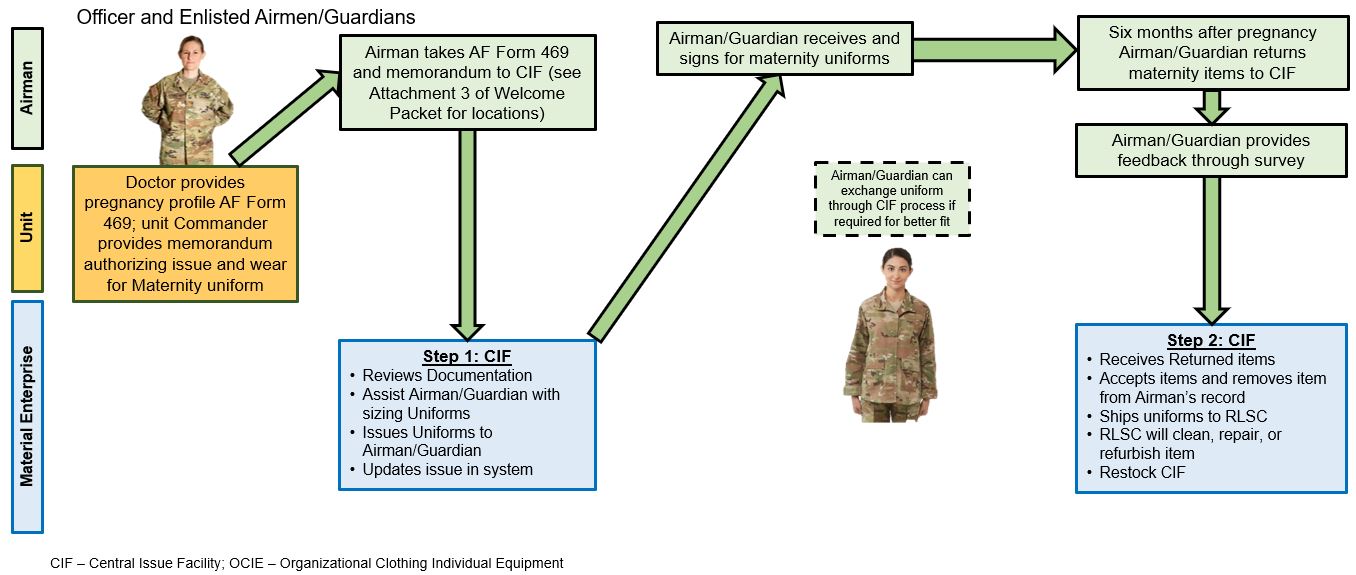 Officer and Enlisted Airmen/Guardians

Airman

Unit

Material Enterprise

Doctor provides pregnancy profile AF Form 469; unit Commander provides memorandum authorizing issue and wear for Maternity uniform

Airman takes AF Form 469 and memorandum to CIF (see Attachment 3 of Welcome Packet for locations)

Step 1: CIF
• Reviews Documentation
• Assist Airman/Guardian with sizing Uniforms
• Issues Uniforms to Airman/Guardian
• Updates issue in system

Airman/Guardian receives and signs for maternity uniforms

Airman/Guardian can exchange uniform through CIF process if required for better fit

Six months after pregnancy Airman/Guardian returns maternity items to CIF

Airman/Guardian provides feedback through survey

Step 2: CIF
• Receives Returned items
• Accepts items and removes item from Airman's record
• Ships uniforms to RLSC
• RLSC will clean, repair, or refurbish item
• Restock CIF

CIF – Central Issue Facility; OCIE – Organizational Clothing Individual Equipment